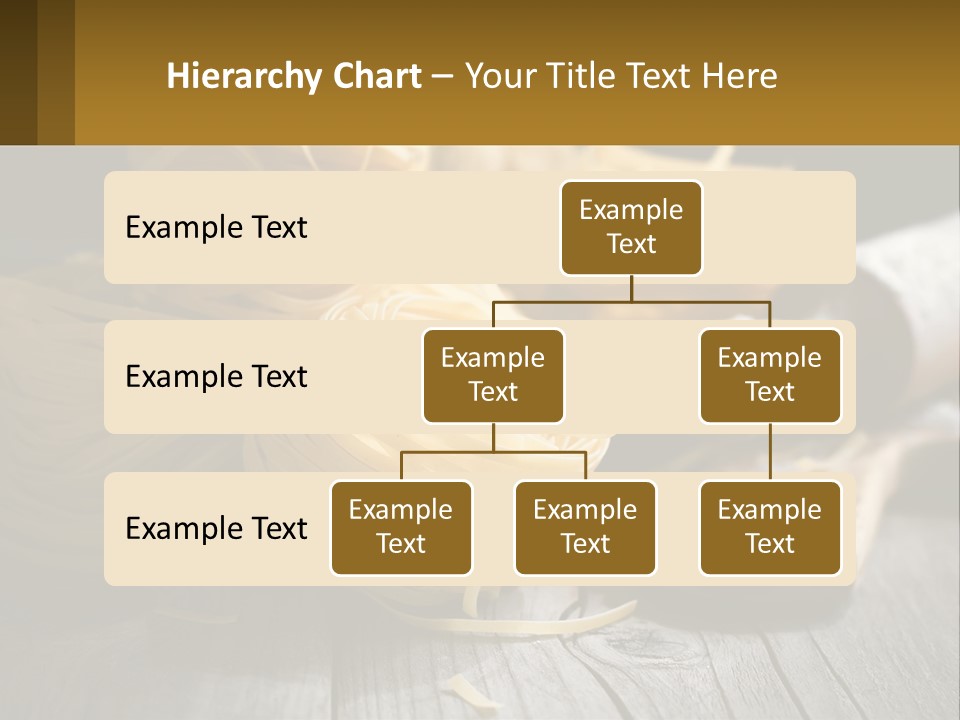 Hierarchy Chart – Your Title Text Here

Example Text

Example Text

Example Text

Example Text

Example Text

Example Text

Example Text

Example Text

Example Text